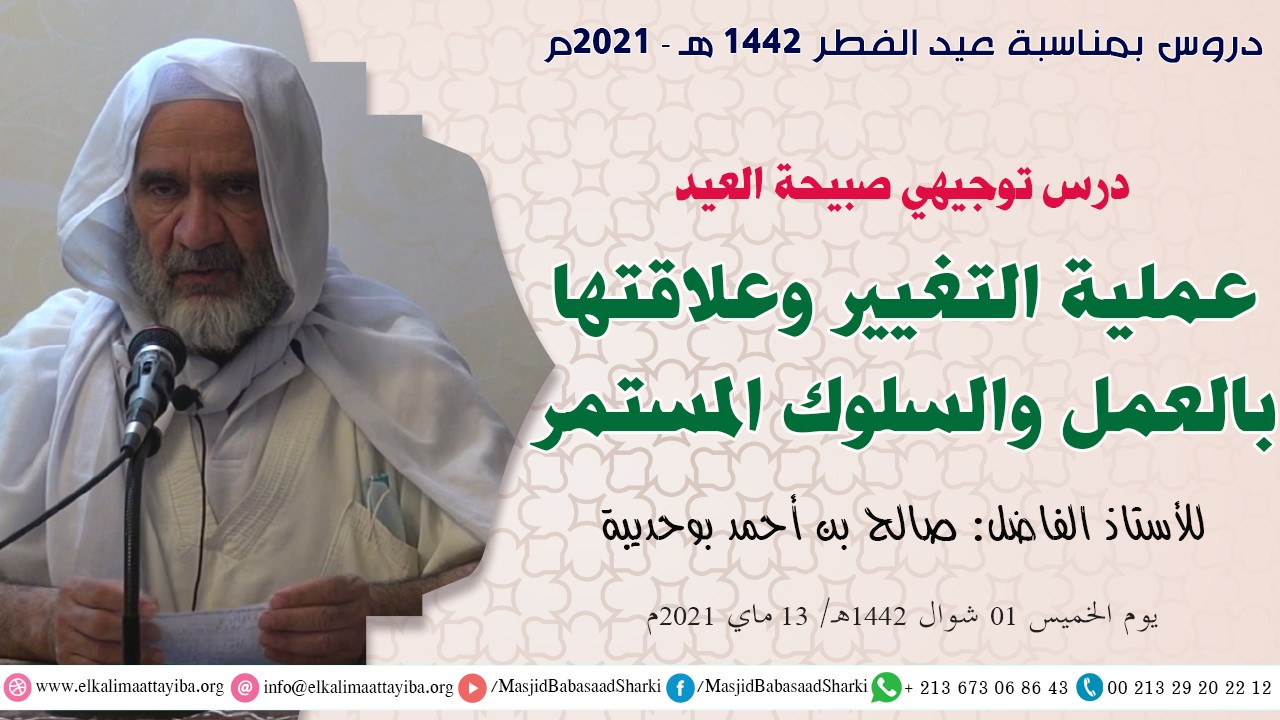 دروس بمناسبة عيد الفطر 1442 هـ - 2021م

درس توجيهي صبيحة العيد

عملية التغيير وعلاقتها بالعمل والسلوك المستمر

للأستاذ الفاضل: صالح بن أحمد بوحديبة

يوم الخميس 01 شوال 1442هـ/ 13 ماي 2021م

www.elkalimaattayiba.org info@elkalimaattayiba.org /MasjidBabasaadSharki /MasjidBabasaadSharki + 213 673 06 86 43 00 213 29 20 22 12